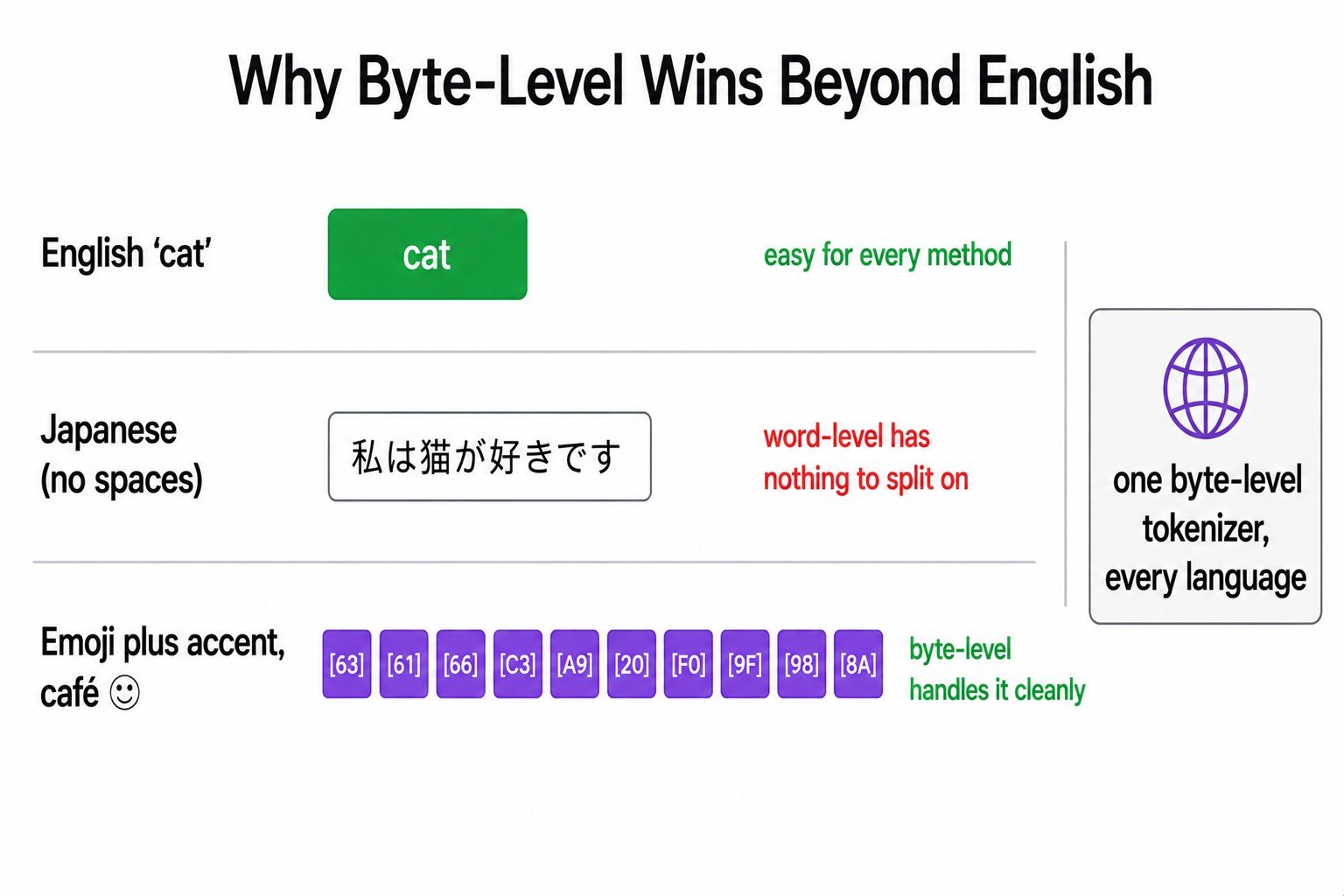 Why Byte-Level Wins Beyond English

English ‘cat’

cat

easy for every method

Japanese (no spaces)

私は猫が好きです

word-level has nothing to split on

Emoji plus accent, café ☺

[63] [61] [66] [C3] [A9] [20] [F0] [9F] [98] [8A]

byte-level handles it cleanly

one byte-level tokenizer, every language